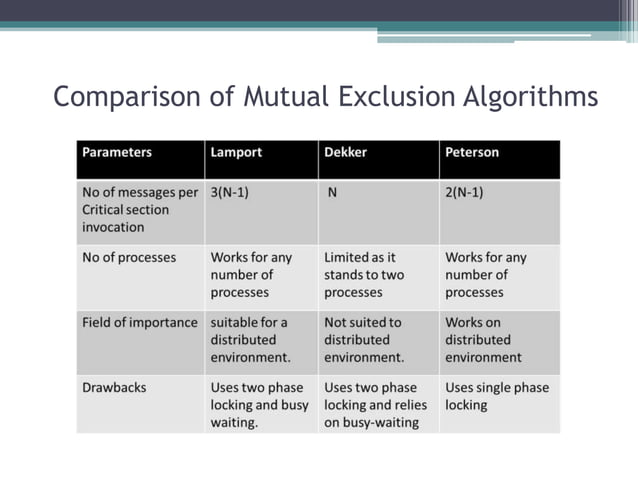 Comparison of Mutual Exclusion Algorithms

| Parameters | Lamport | Dekker | Peterson |
|---|---|---|---|
| No of messages per Critical section invocation | 3(N-1) | N | 2(N-1) |
| No of processes | Works for any number of processes | Limited as it stands to two processes | Works for any number of processes |
| Field of importance | suitable for a distributed environment. | Not suited to distributed environment. | Works on distributed environment |
| Drawbacks | Uses two phase locking and busy waiting. | Uses two phase locking and relies on busy-waiting | Uses single phase locking |